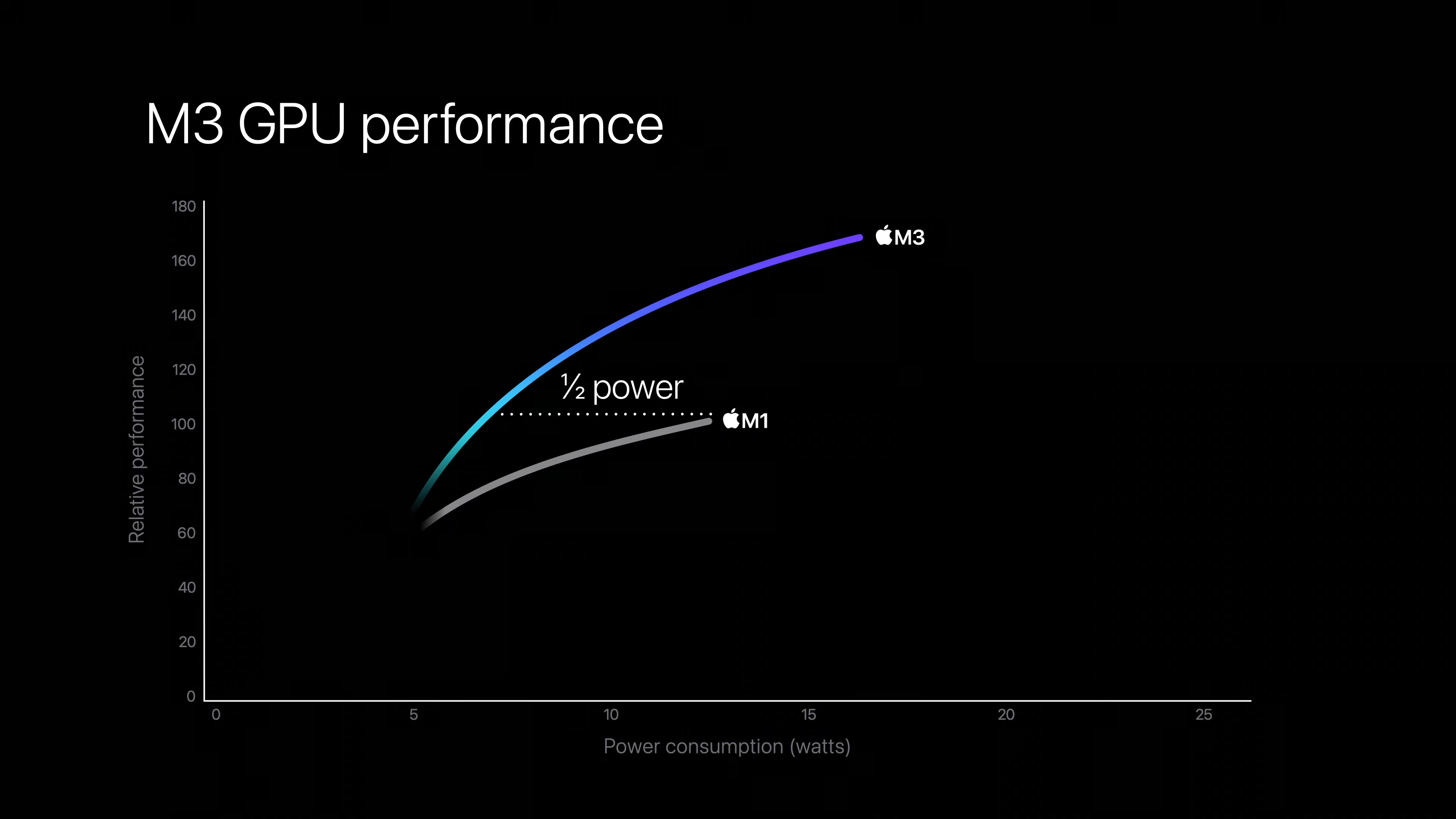 M3 GPU performance

Relative performance

180
160
140
120
100
80
60
40
20
0

M3

½ power

M1

0
5
10
15
20
25

Power consumption (watts)